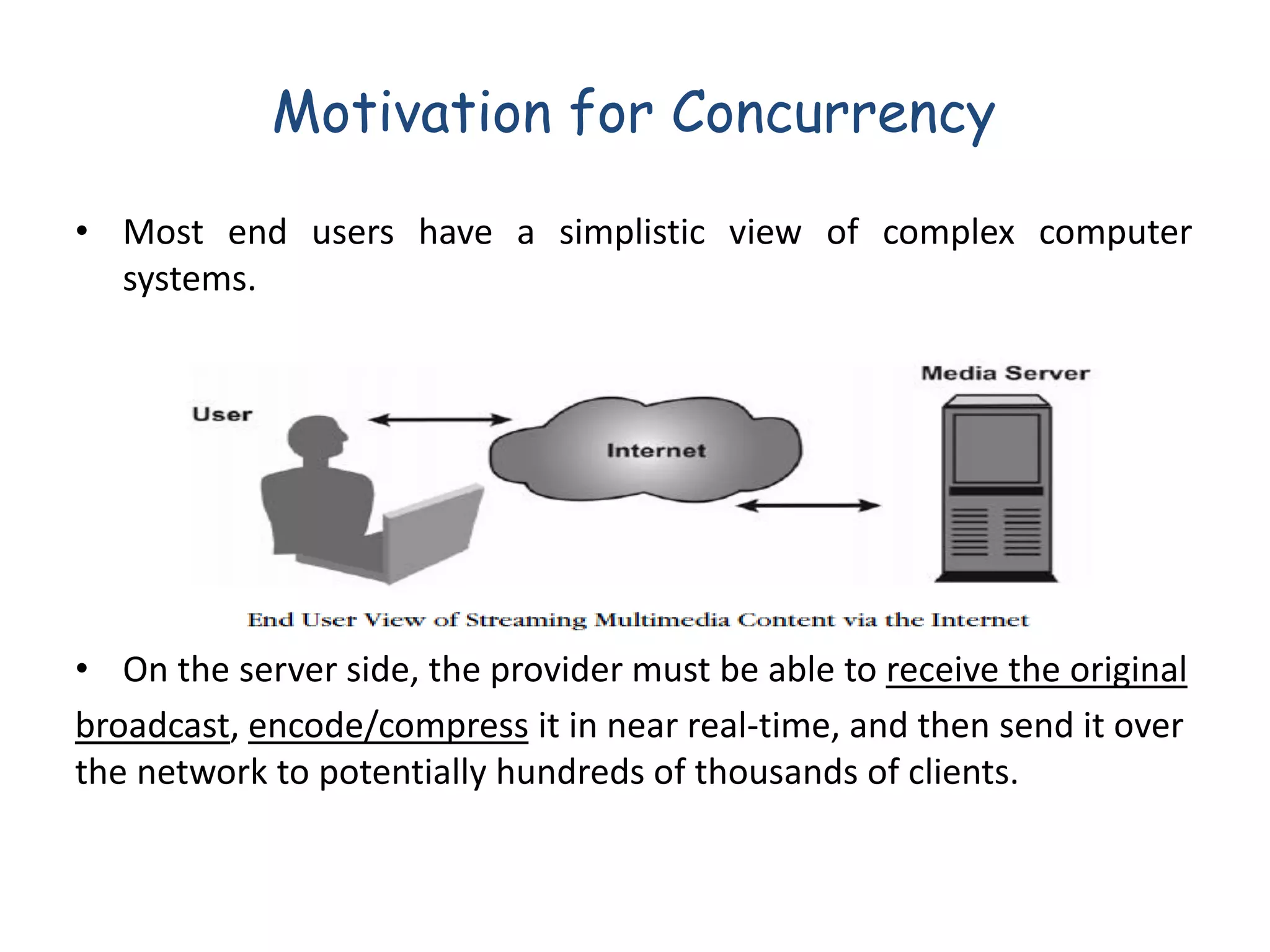 Motivation for Concurrency

• Most end users have a simplistic view of complex computer systems.

User

Internet

Media Server

End User View of Streaming Multimedia Content via the Internet

• On the server side, the provider must be able to receive the original broadcast, encode/compress it in near real-time, and then send it over the network to potentially hundreds of thousands of clients.